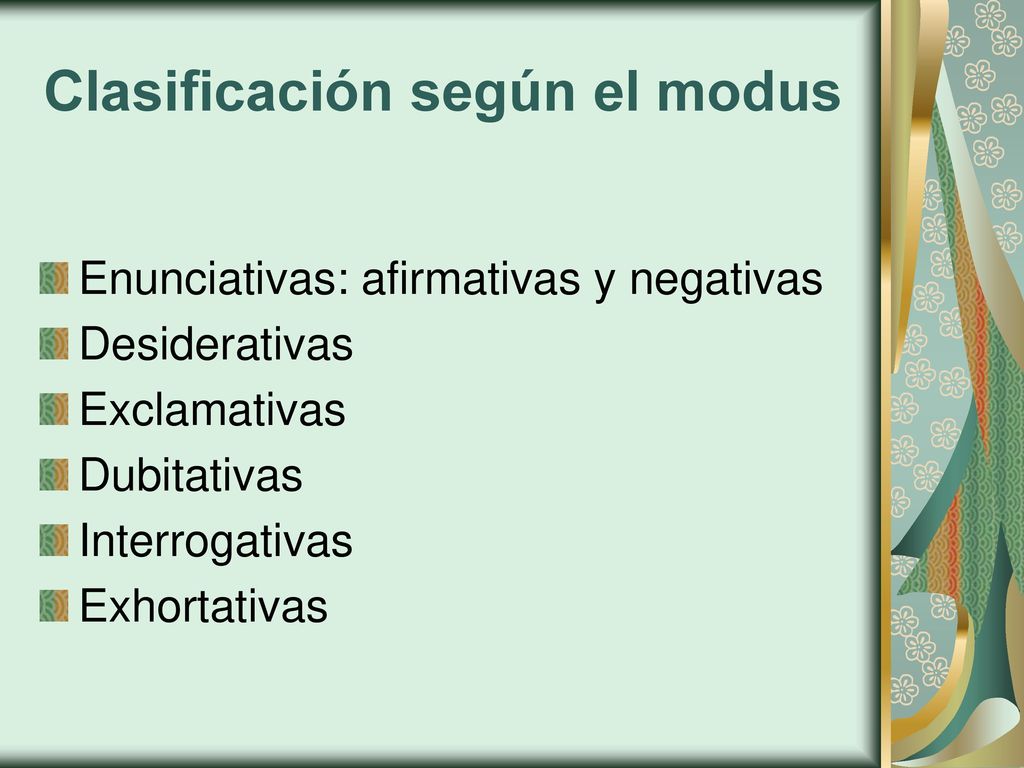 Clasificación según el modus

Enunciativas: afirmativas y negativas
Desiderativas
Exclamativas
Dubitativas
Interrogativas
Exhortativas